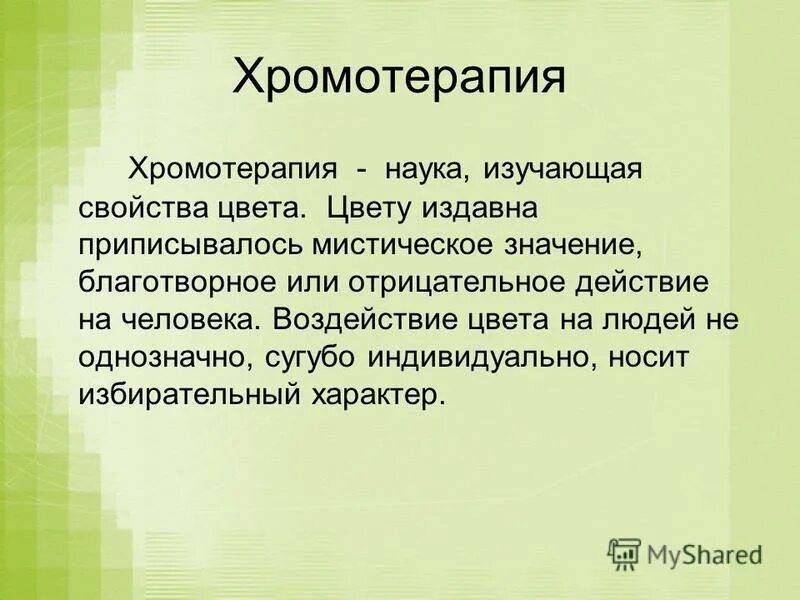 Хромотерапия

Хромотерапия - наука, изучающая свойства цвета. Цвету издавна приписывалось мистическое значение, благотворное или отрицательное действие на человека. Воздействие цвета на людей не однозначно, сугубо индивидуально, носит избирательный характер.

MyShared